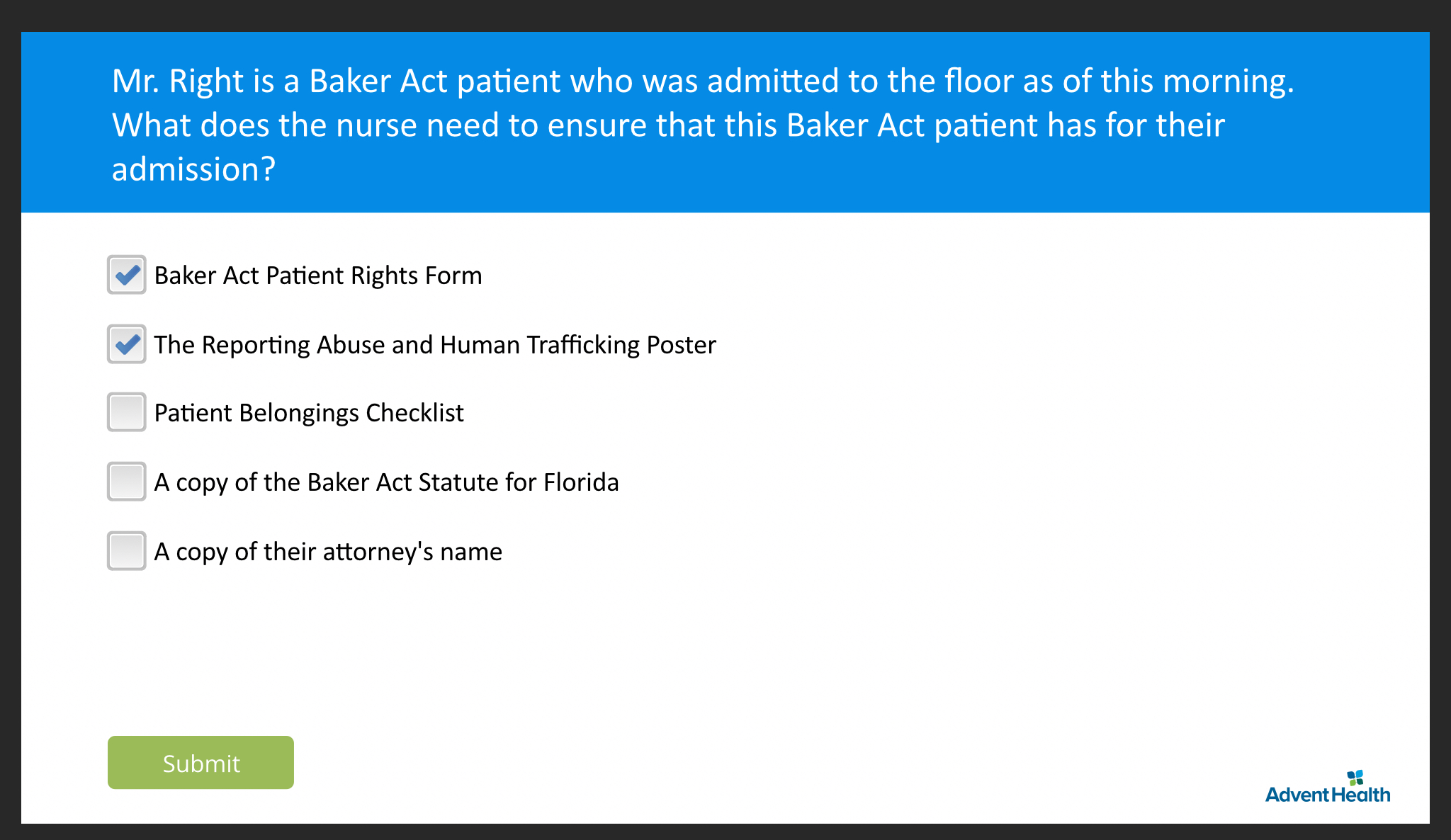 Mr. Right is a Baker Act patient who was admitted to the floor as of this morning. What does the nurse need to ensure that this Baker Act patient has for their admission?

Baker Act Patient Rights Form

The Reporting Abuse and Human Trafficking Poster

Patient Belongings Checklist

A copy of the Baker Act Statute for Florida

A copy of their attorney's name

Submit

AdventHealth